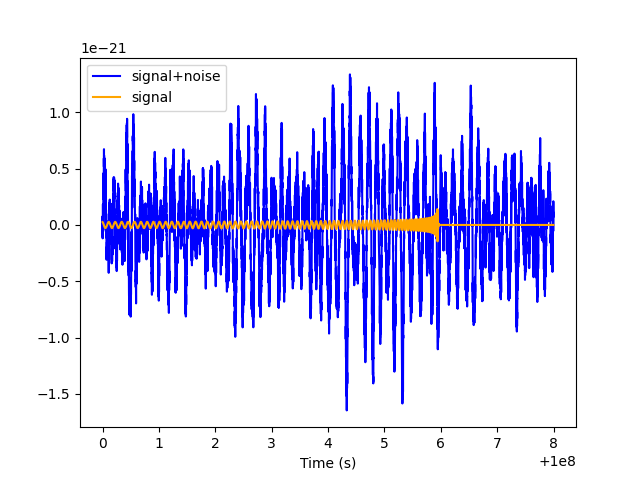 1e−21

signal+noise
signal

1.0
0.5
0.0
−0.5
−1.0
−1.5

0 1 2 3 4 5 6 7 8

Time (s)

+1e8